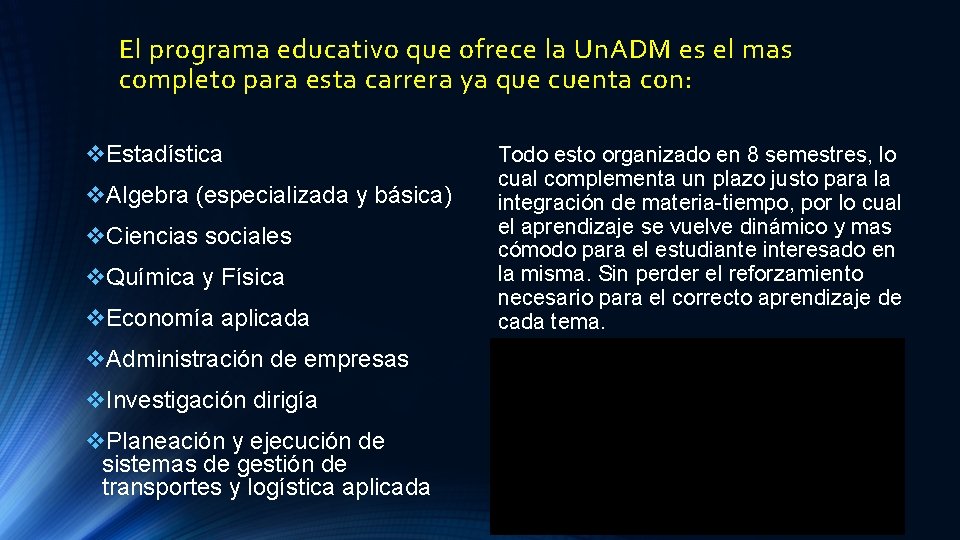 El programa educativo que ofrece la UnADM es el mas completo para esta carrera ya que cuenta con:

❖Estadística

❖Algebra (especializada y básica)

❖Ciencias sociales

❖Química y Física

❖Economía aplicada

❖Administración de empresas

❖Investigación dirigía

❖Planeación y ejecución de sistemas de gestión de transportes y logística aplicada

Todo esto organizado en 8 semestres, lo cual complementa un plazo justo para la integración de materia-tiempo, por lo cual el aprendizaje se vuelve dinámico y mas cómodo para el estudiante interesado en la misma. Sin perder el reforzamiento necesario para el correcto aprendizaje de cada tema.